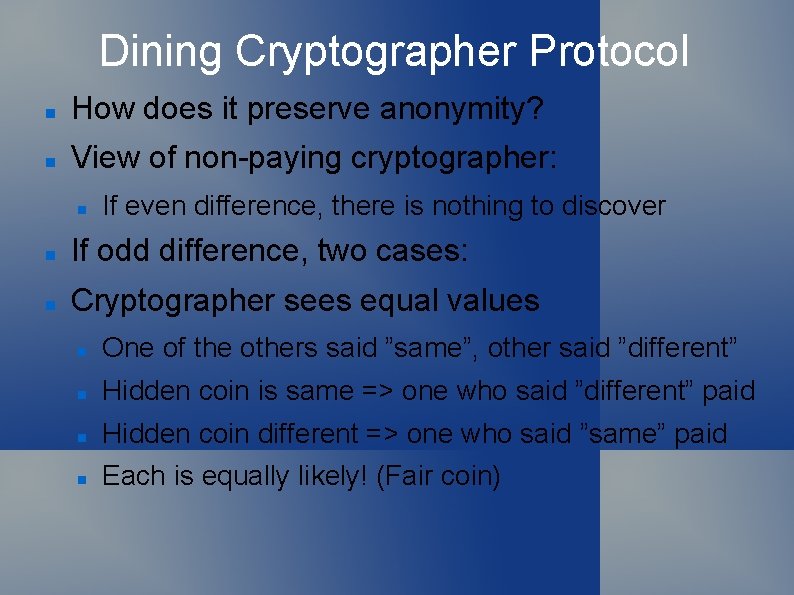 Dining Cryptographer Protocol

How does it preserve anonymity?

View of non-paying cryptographer:

If even difference, there is nothing to discover

If odd difference, two cases:

Cryptographer sees equal values

One of the others said ”same”, other said ”different”

Hidden coin is same => one who said ”different” paid

Hidden coin different => one who said ”same” paid

Each is equally likely! (Fair coin)